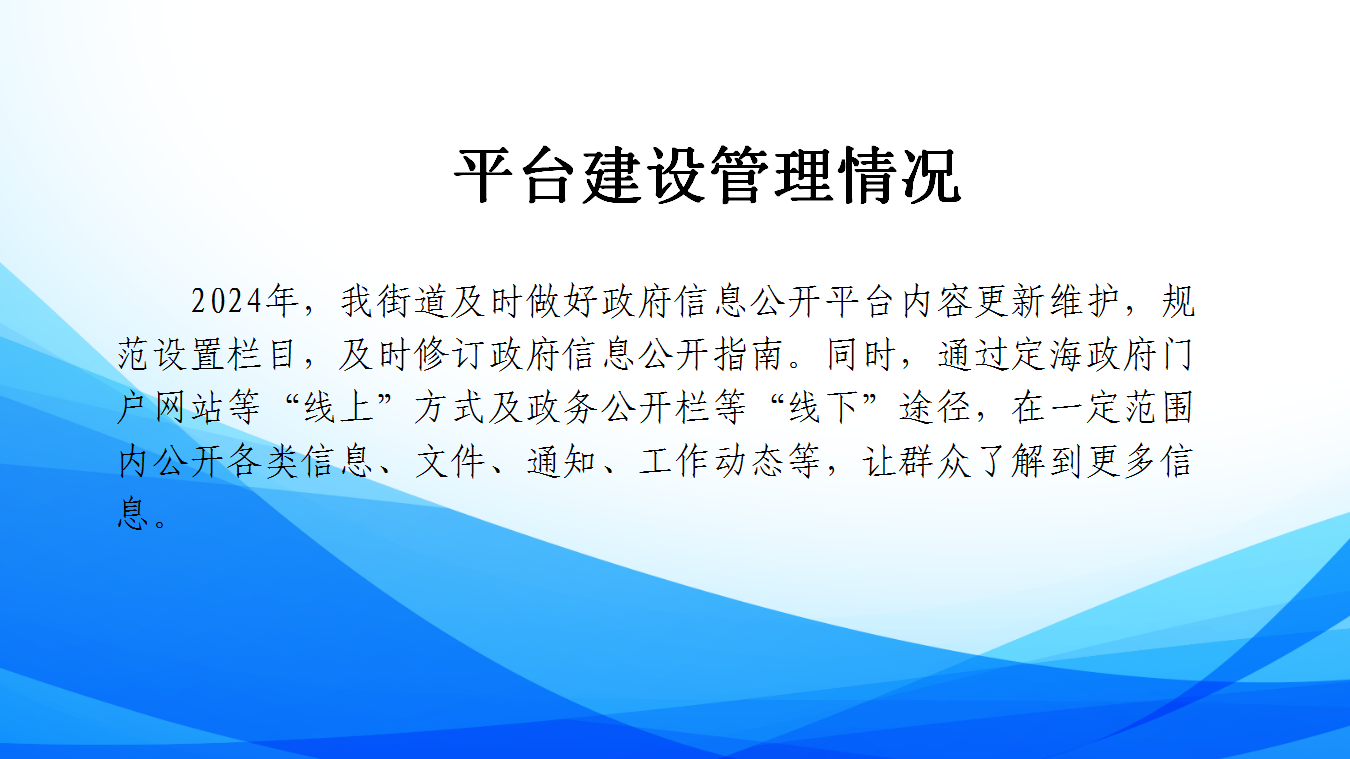 平台建设管理情况

2024年，我街道及时做好政府信息公开平台内容更新维护，规范设置栏目，及时修订政府信息公开指南。同时，通过定海政府门户网站等“线上”方式及政务公开栏等“线下”途径，在一定范围内公开各类信息、文件、通知、工作动态等，让群众了解到更多信息。